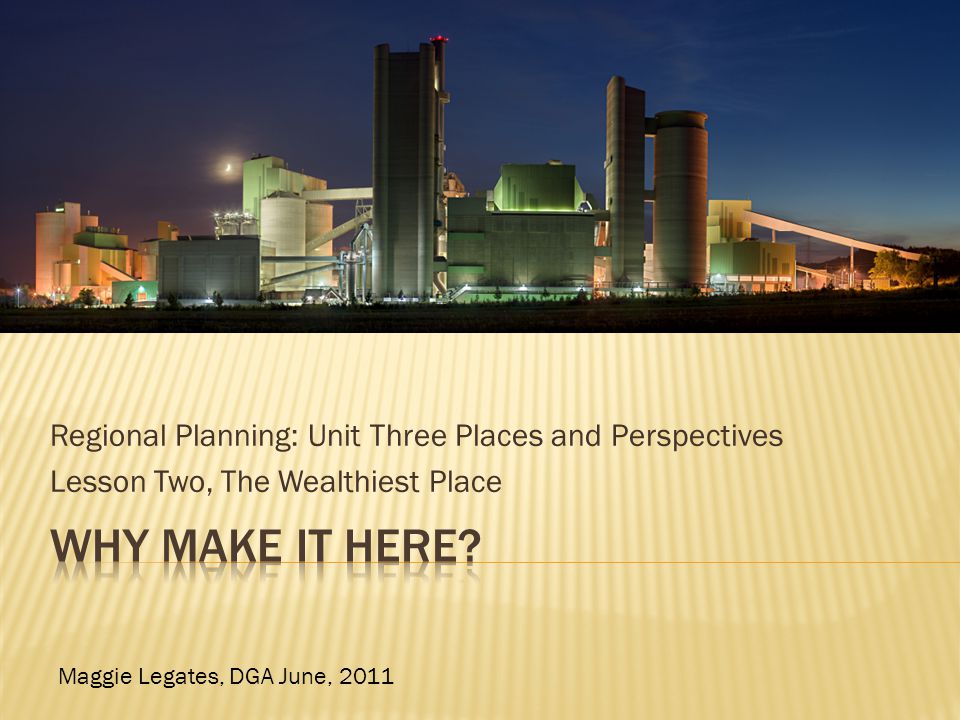 Regional Planning: Unit Three Places and Perspectives
Lesson Two, The Wealthiest Place

WHY MAKE IT HERE?

Maggie Legates, DGA June, 2011